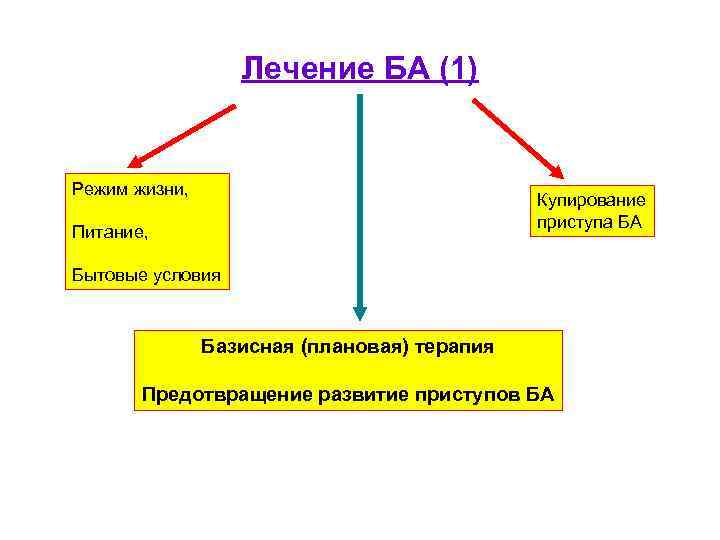 Лечение БА (1)

Режим жизни,

Питание,

Бытовые условия

Купирование приступа БА

Базисная (плановая) терапия

Предотвращение развитие приступов БА